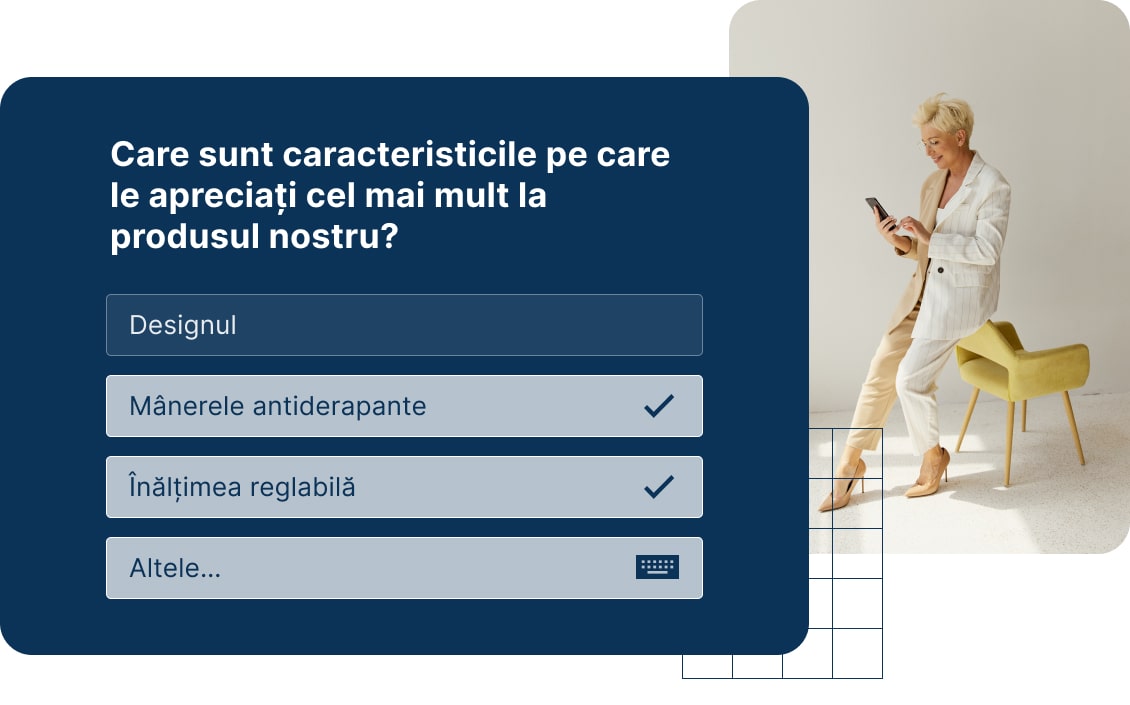 Care sunt caracteristicile pe care le apreciați cel mai mult la produsul nostru?

Designul

Mânerele antiderapante

Înălțimea reglabilă

Altele...